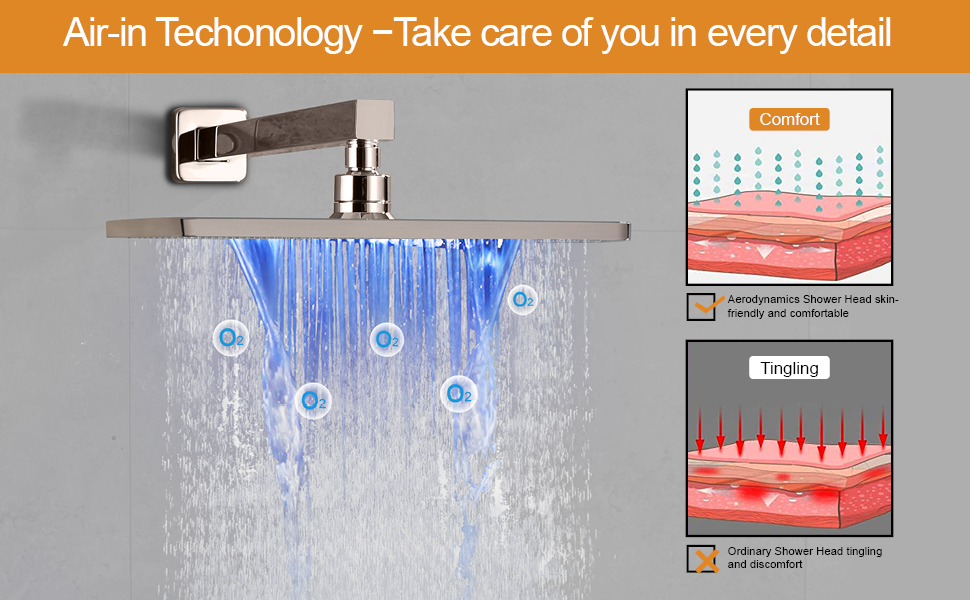 Air-in Techonology −Take care of you in every detail

$O_2$

$O_2$

$O_2$

$O_2$

$O_2$

Comfort

Aerodynamics Shower Head skin-friendly and comfortable

Tingling

Ordinary Shower Head tingling and discomfort